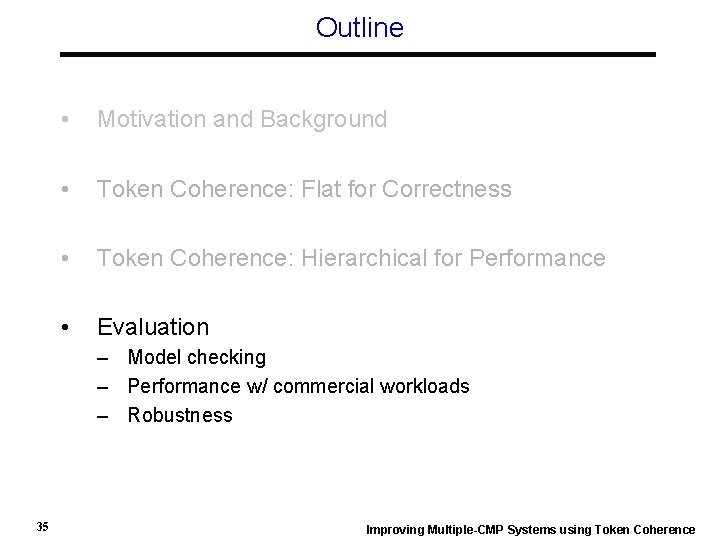 Outline

• Motivation and Background

• Token Coherence: Flat for Correctness

• Token Coherence: Hierarchical for Performance

• Evaluation
– Model checking
– Performance w/ commercial workloads
– Robustness

35

Improving Multiple-CMP Systems using Token Coherence